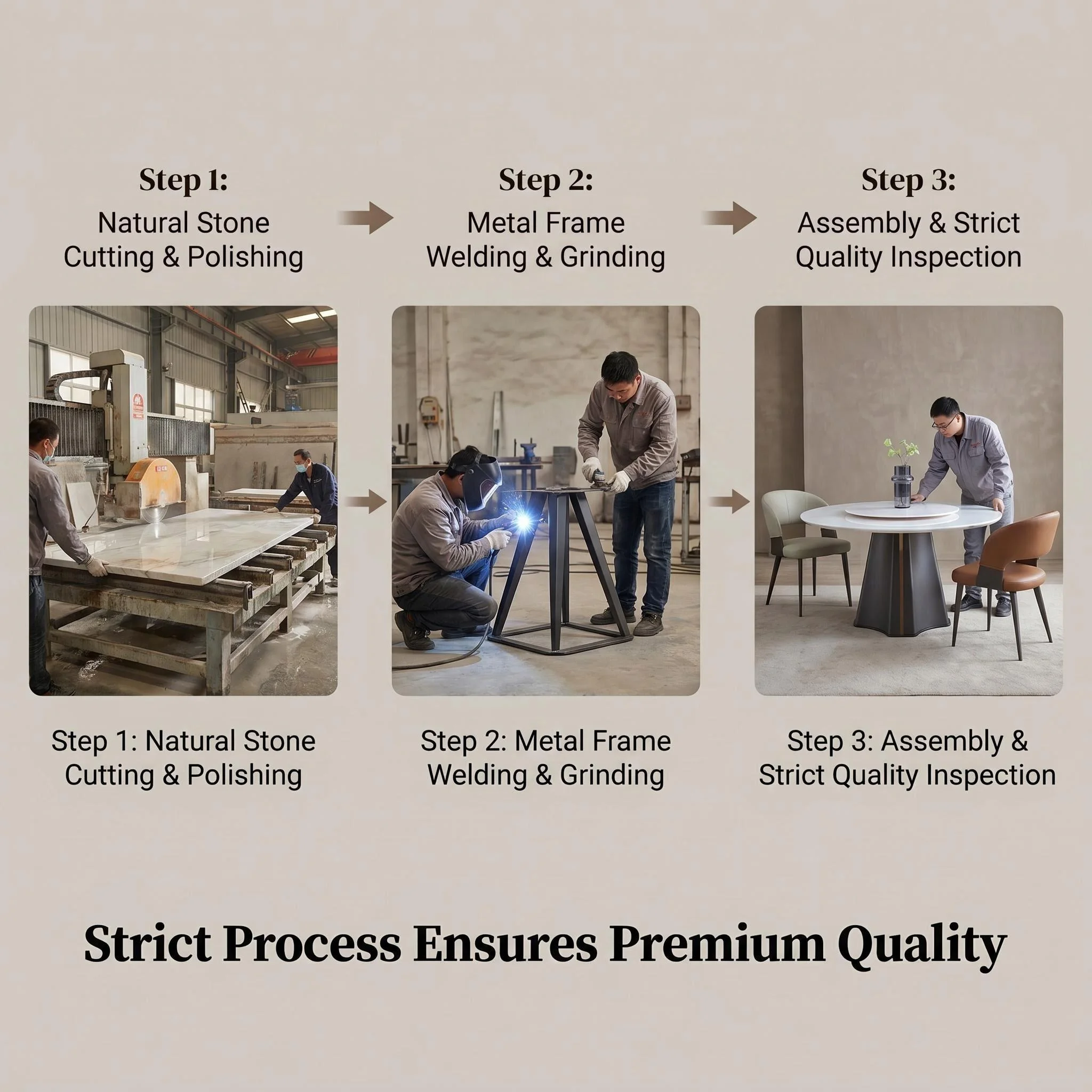 Step 1:
Natural Stone Cutting & Polishing

Step 2:
Metal Frame Welding & Grinding

Step 3:
Assembly & Strict Quality Inspection

Step 1: Natural Stone Cutting & Polishing

Step 2: Metal Frame Welding & Grinding

Step 3: Assembly & Strict Quality Inspection

Strict Process Ensures Premium Quality